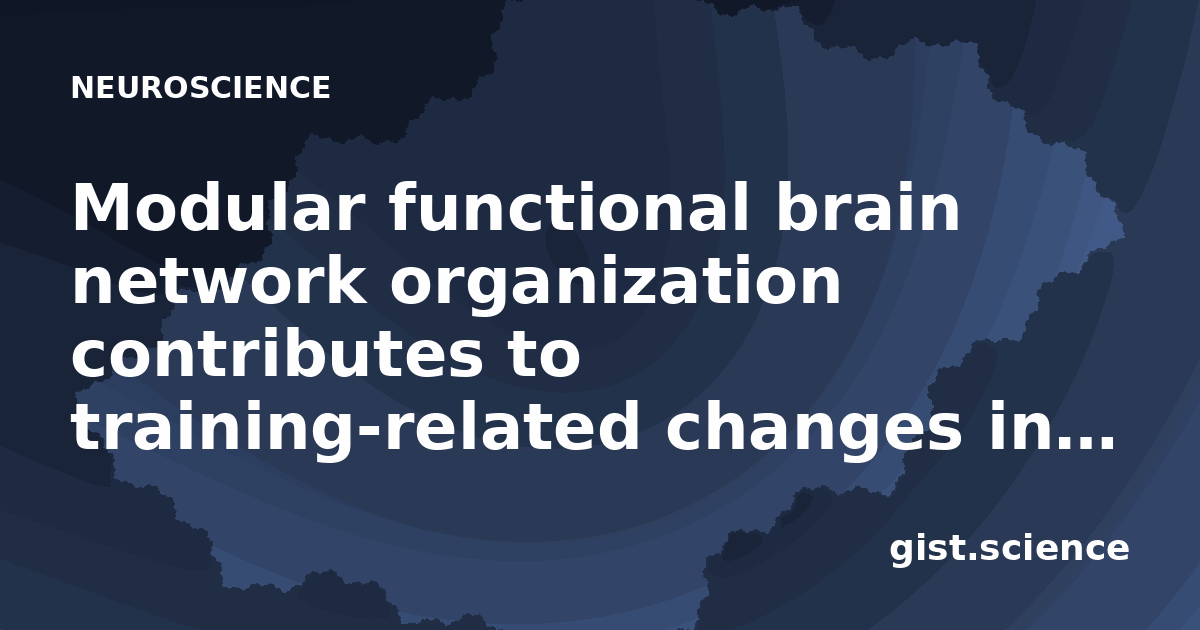 NEUROSCIENCE

Modular functional brain network organization contributes to training-related changes in…

gist.science